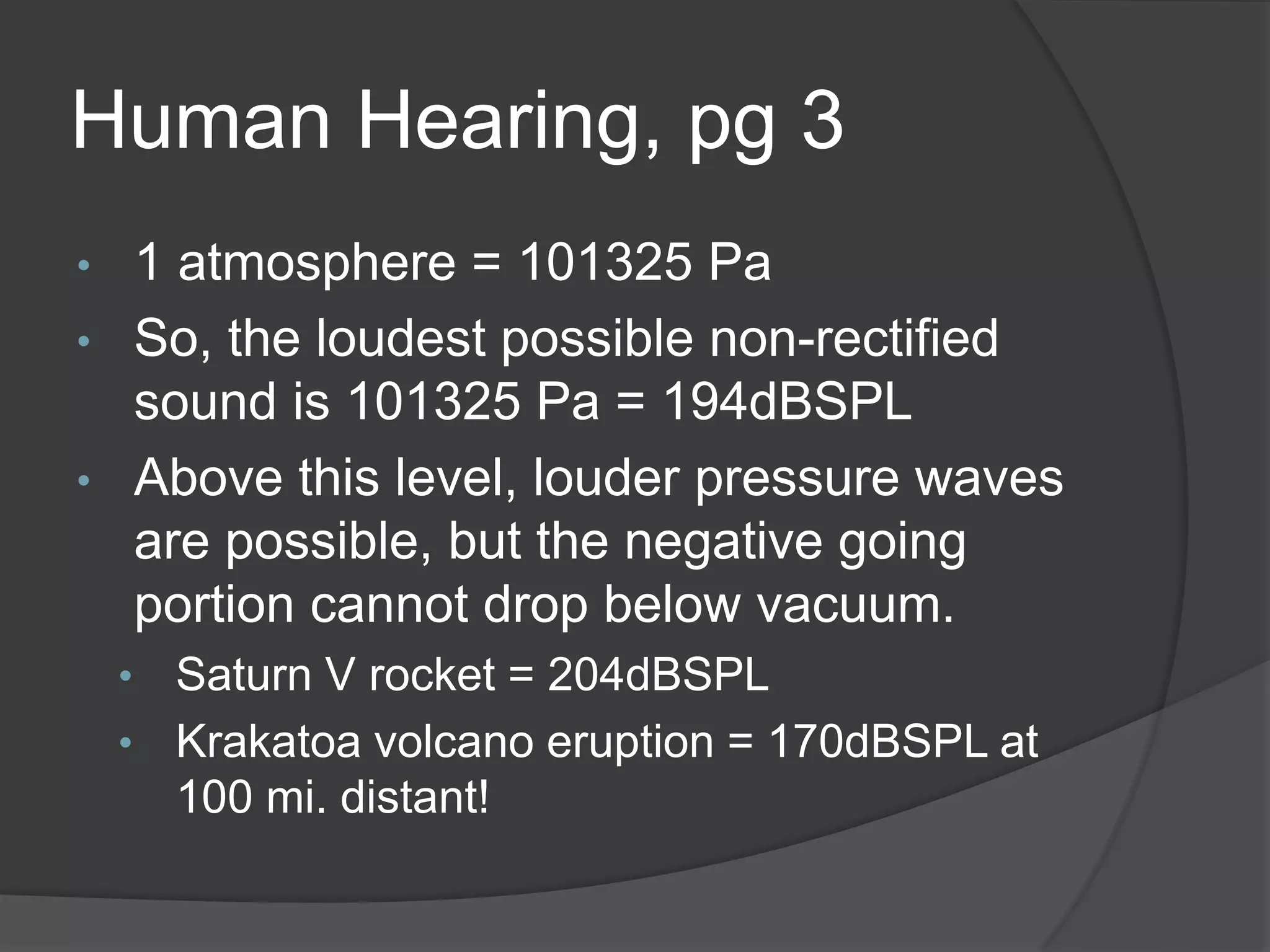 Human Hearing, pg 3

• 1 atmosphere = 101325 Pa
• So, the loudest possible non-rectified sound is 101325 Pa = 194dBSPL
• Above this level, louder pressure waves are possible, but the negative going portion cannot drop below vacuum.
  • Saturn V rocket = 204dBSPL
  • Krakatoa volcano eruption = 170dBSPL at 100 mi. distant!